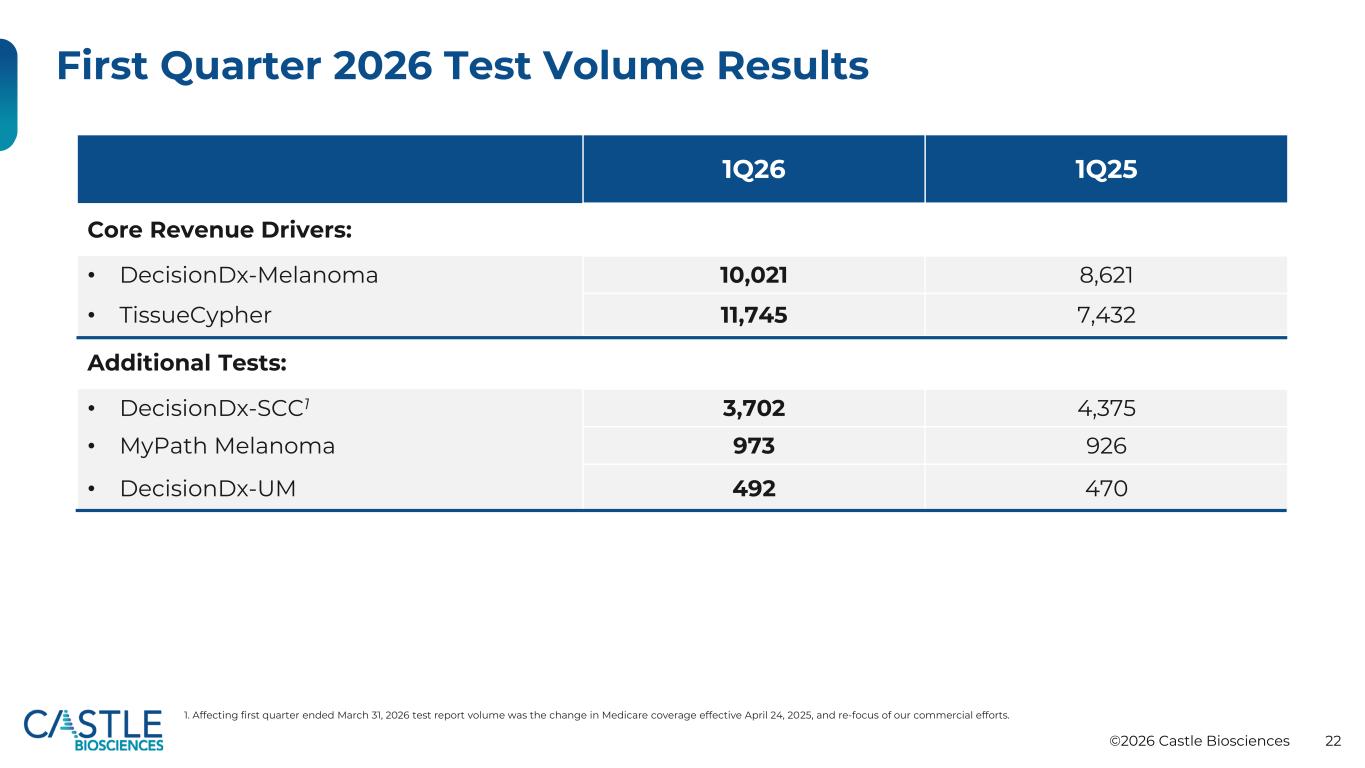 First Quarter 2026 Test Volume Results

|  | 1Q26 | 1Q25 |
|---|---|---|
| Core Revenue Drivers: |  |  |
| • DecisionDx-Melanoma | 10,021 | 8,621 |
| • TissueCypher | 11,745 | 7,432 |
| Additional Tests: |  |  |
| • DecisionDx-SCC$^{1}$ | 3,702 | 4,375 |
| • MyPath Melanoma | 973 | 926 |
| • DecisionDx-UM | 492 | 470 |

CASTLE BIOSCIENCES

1. Affecting first quarter ended March 31, 2026 test report volume was the change in Medicare coverage effective April 24, 2025, and re-focus of our commercial efforts.

©2026 Castle Biosciences 22